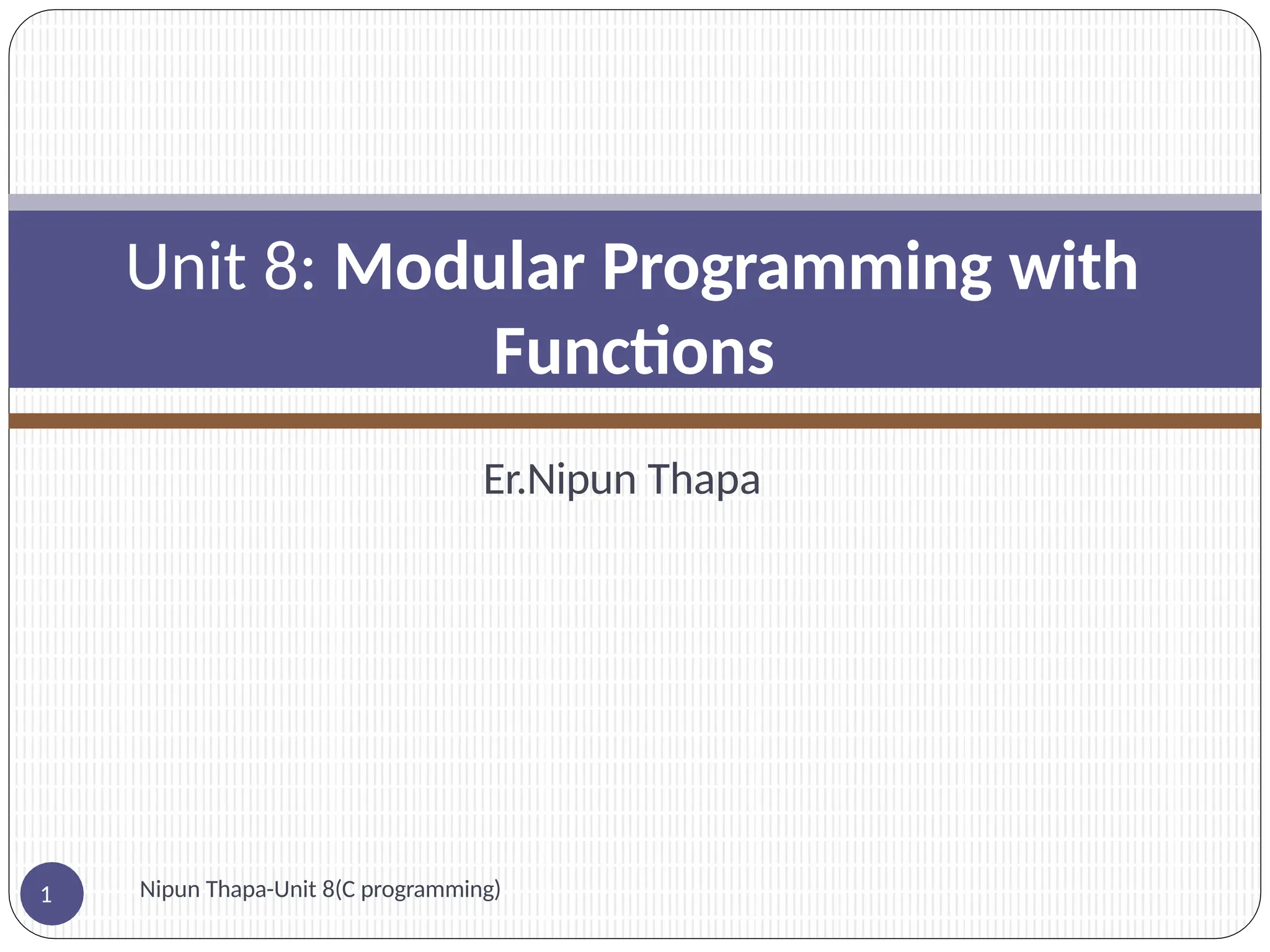 Unit 8: Modular Programming with Functions

Er.Nipun Thapa

1

Nipun Thapa-Unit 8(C programming)